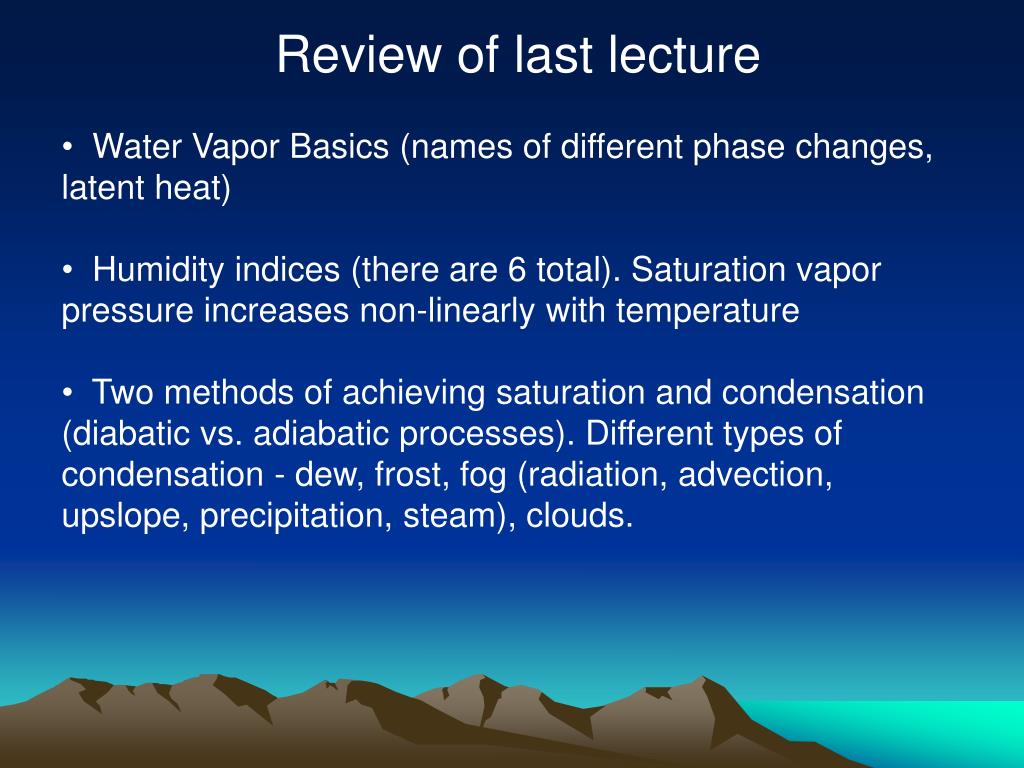 Review of last lecture

• Water Vapor Basics (names of different phase changes, latent heat)

• Humidity indices (there are 6 total). Saturation vapor pressure increases non-linearly with temperature

• Two methods of achieving saturation and condensation (diabatic vs. adiabatic processes). Different types of condensation - dew, frost, fog (radiation, advection, upslope, precipitation, steam), clouds.